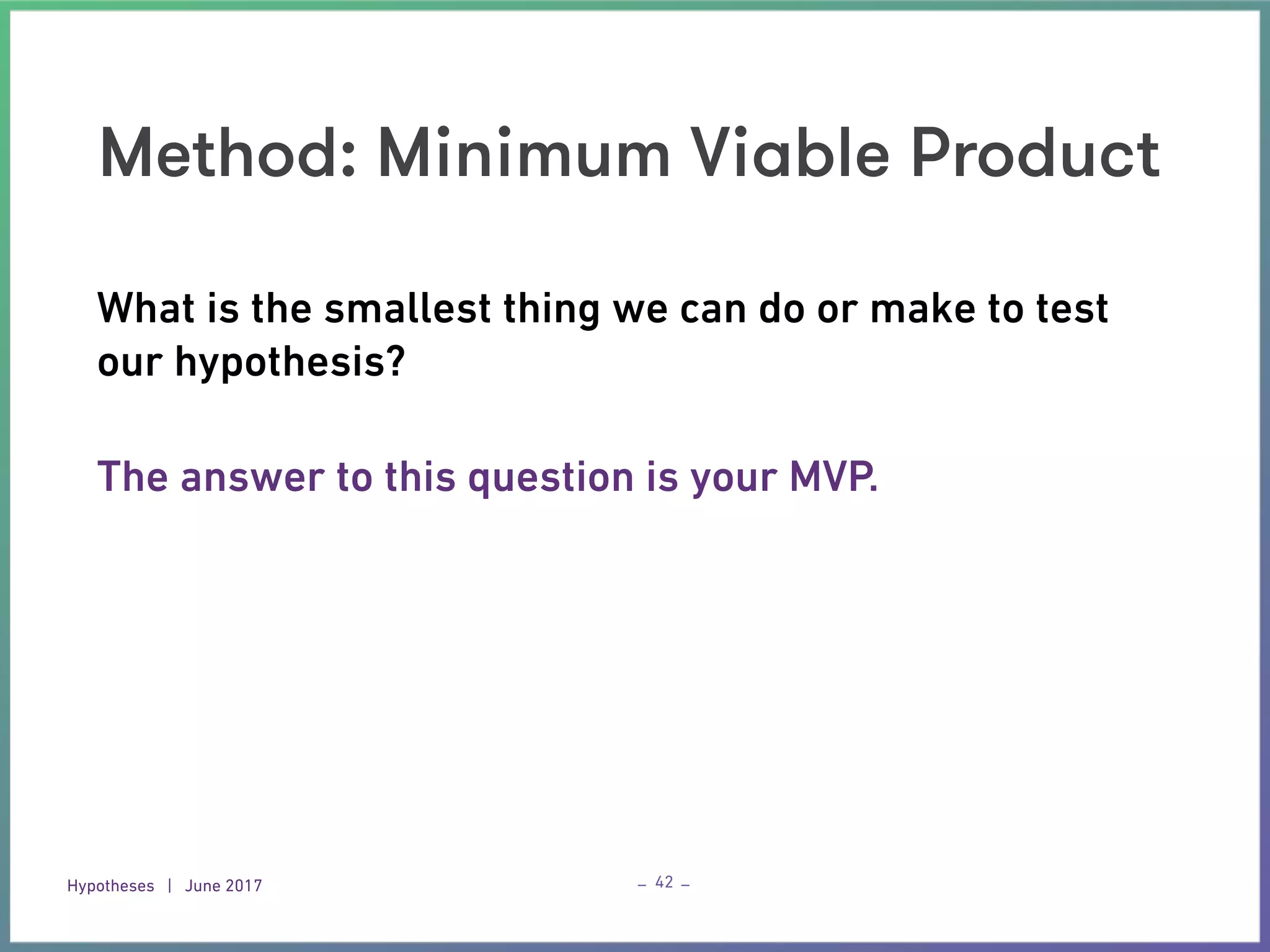 Method: Minimum Viable Product

What is the smallest thing we can do or make to test our hypothesis?

The answer to this question is your MVP.

Hypotheses | June 2017

– 42 –